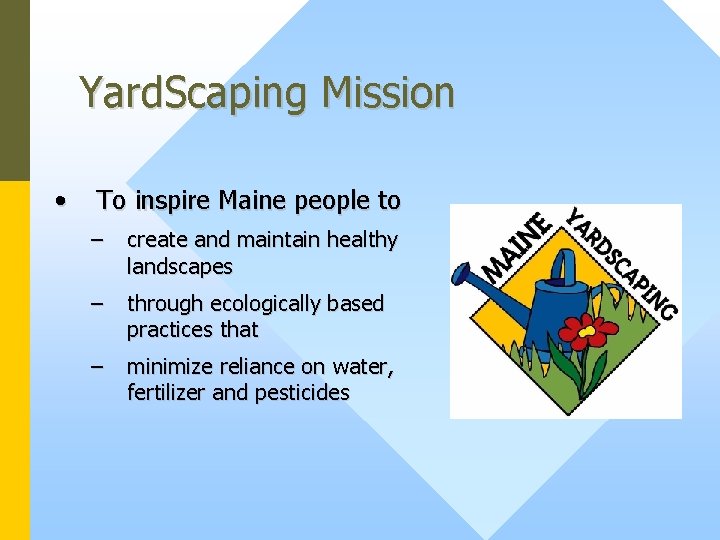 YardScaping Mission

• To inspire Maine people to
– create and maintain healthy landscapes
– through ecologically based practices that
– minimize reliance on water, fertilizer and pesticides

MAINE YARDSCAPING